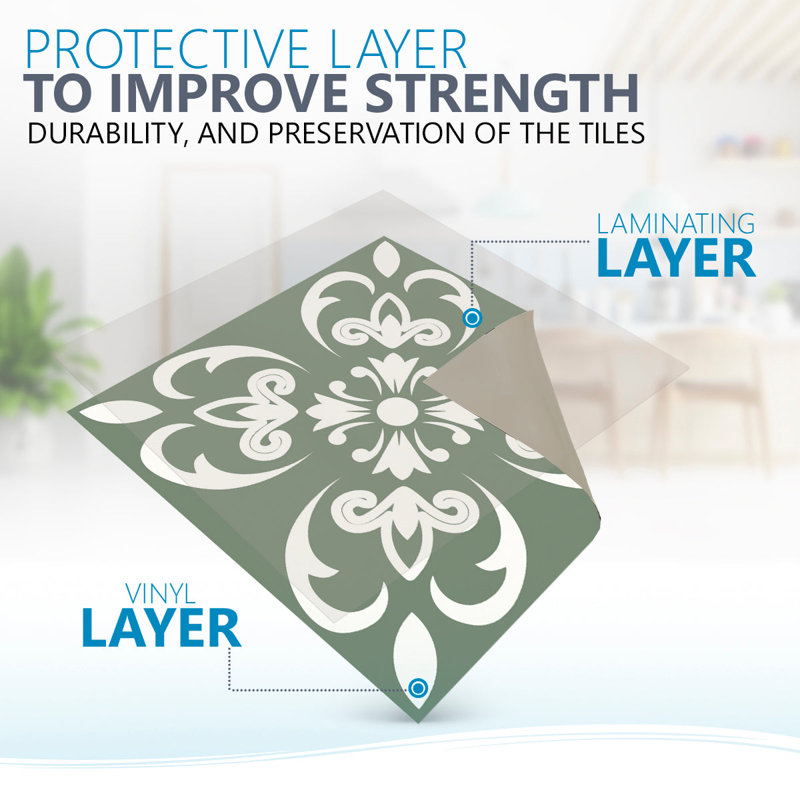 PROTECTIVE LAYER
TO IMPROVE STRENGTH
DURABILITY, AND PRESERVATION OF THE TILES

LAMINATING
LAYER

VINYL
LAYER